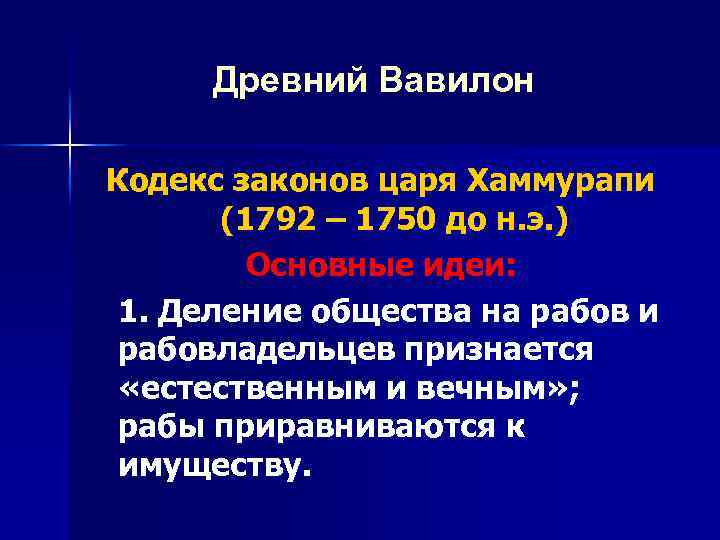 Древний Вавилон

Кодекс законов царя Хаммурапи (1792 – 1750 до н.э.)

Основные идеи:

1. Деление общества на рабов и рабовладельцев признается «естественным и вечным»; рабы приравниваются к имуществу.